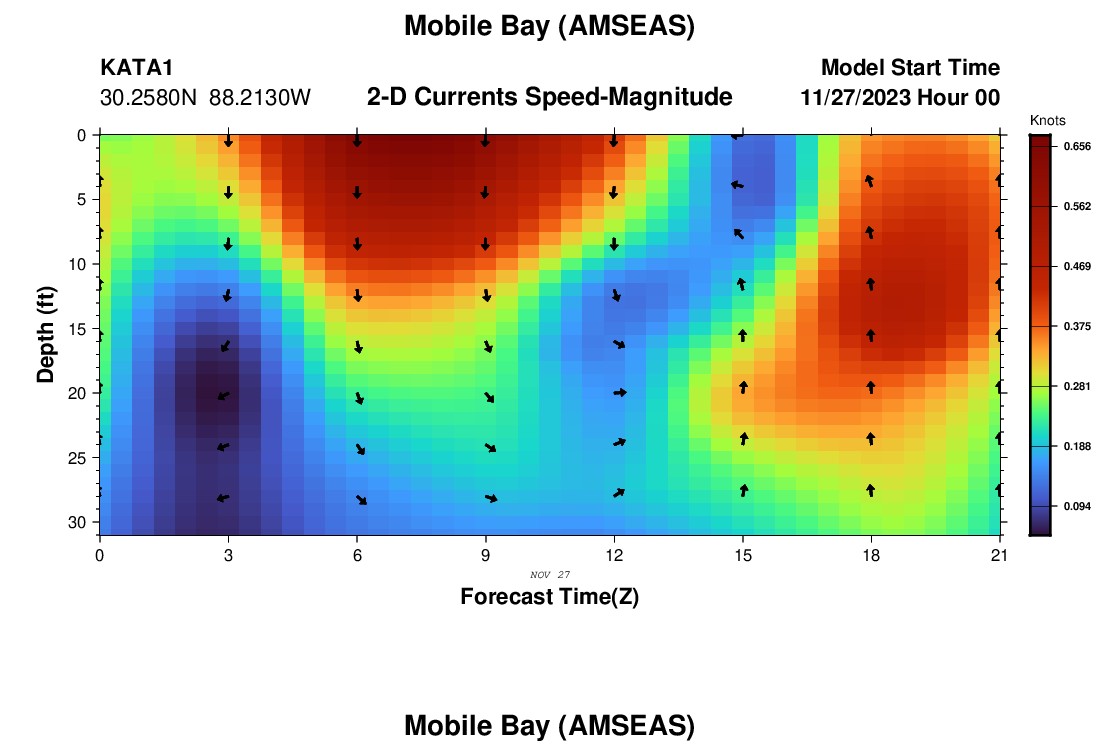 Mobile Bay (AMSEAS)

KATA1
30.2580N 88.2130W

2-D Currents Speed-Magnitude

Model Start Time
11/27/2023 Hour 00

Knots
0.656
0.562
0.469
0.375
0.281
0.188
0.094

Depth (ft)
0
5
10
15
20
25
30

0
3
6
9
12
15
18
21

NOV 27

Forecast Time(Z)

Mobile Bay (AMSEAS)